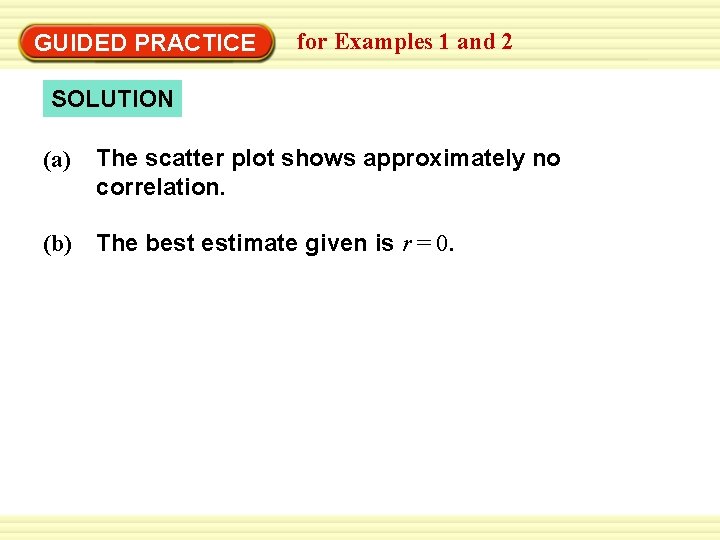 GUIDED PRACTICE for Examples 1 and 2

SOLUTION

(a) The scatter plot shows approximately no correlation.

(b) The best estimate given is $r = 0$.